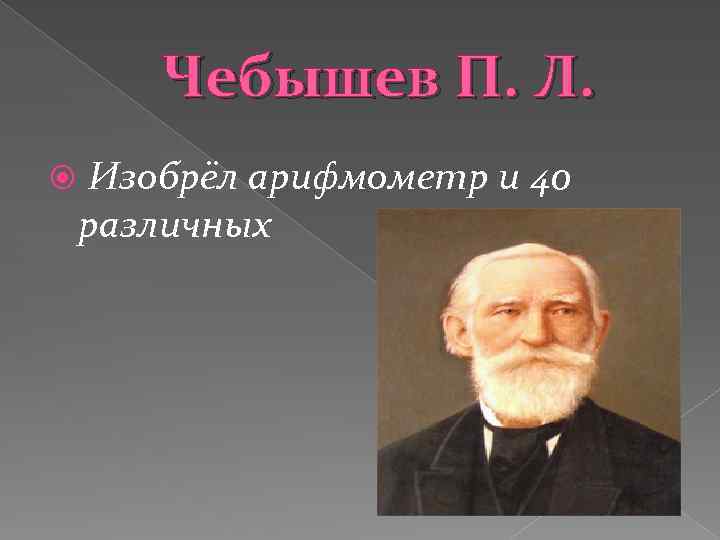 Чебышев П. Л.

Изобрёл арифмометр и 40 различных